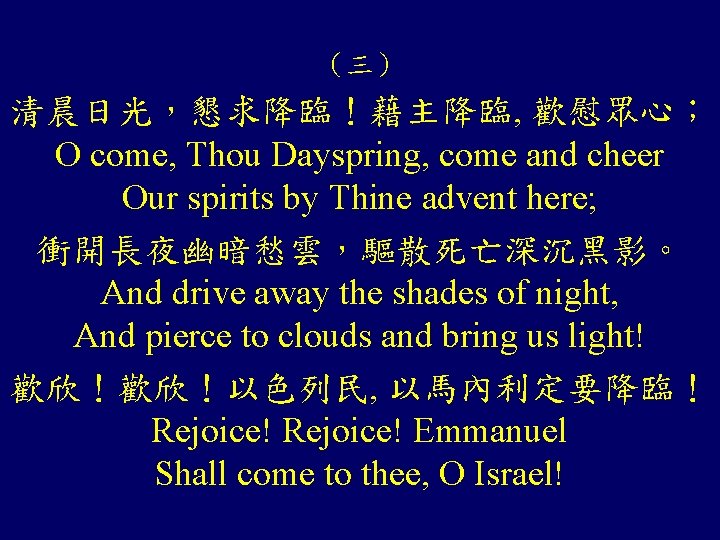 （三）

清晨日光，懇求降臨！藉主降臨, 歡慰眾心；
O come, Thou Dayspring, come and cheer
Our spirits by Thine advent here;

衝開長夜幽暗愁雲，驅散死亡深沉黑影。
And drive away the shades of night,
And pierce to clouds and bring us light!

歡欣！歡欣！以色列民, 以馬內利定要降臨！
Rejoice! Rejoice! Emmanuel
Shall come to thee, O Israel!